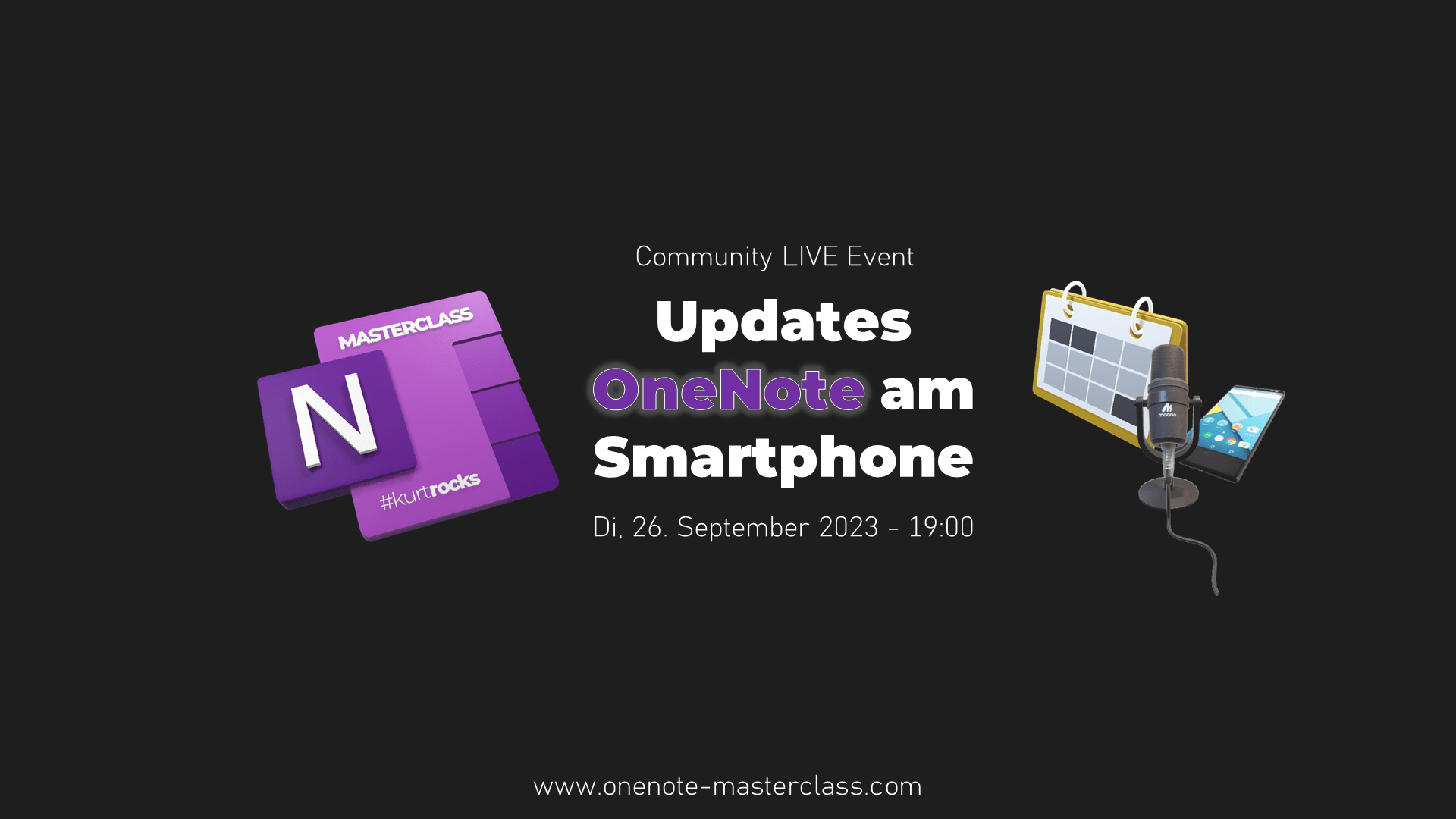 MASTERCLASS

N

#kurtrocks

Community LIVE Event

Updates OneNote am Smartphone

Di, 26. September 2023 - 19:00

maono

www.onenote-masterclass.com